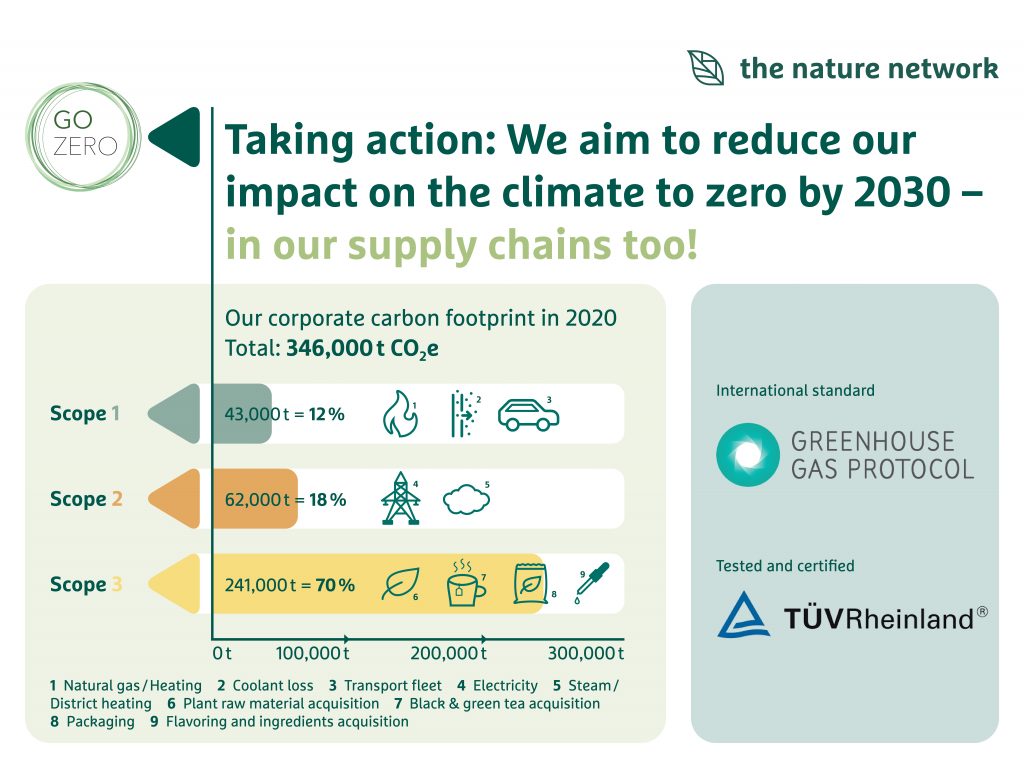 the nature network

GO ZERO

Taking action: We aim to reduce our impact on the climate to zero by 2030 – in our supply chains too!

Our corporate carbon footprint in 2020
Total: 346,000 t $CO_2e$

Scope 1
43,000 t = 12 %
1 2 3

Scope 2
62,000 t = 18 %
4 5

Scope 3
241,000 t = 70 %
6 7 8 9

0 t
100,000 t
200,000 t
300,000 t

1 Natural gas / Heating 2 Coolant loss 3 Transport fleet 4 Electricity 5 Steam / District heating 6 Plant raw material acquisition 7 Black & green tea acquisition 8 Packaging 9 Flavoring and ingredients acquisition

International standard

GREENHOUSE GAS PROTOCOL

Tested and certified

TÜVRheinland®